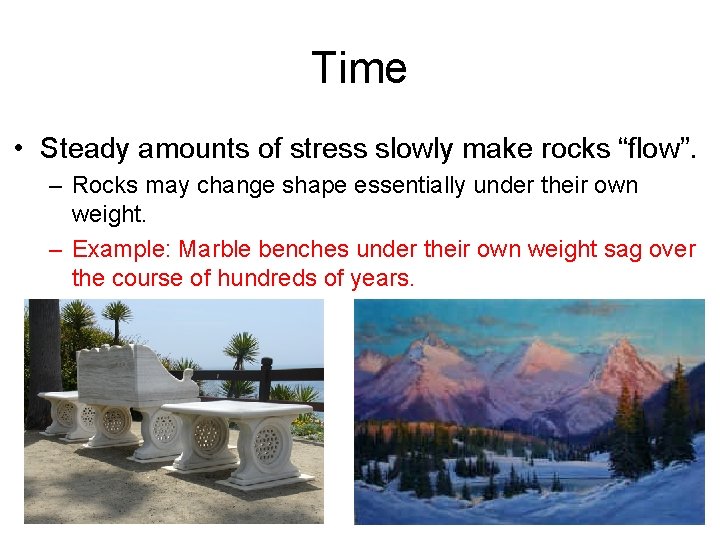 Time

• Steady amounts of stress slowly make rocks “flow”.

– Rocks may change shape essentially under their own weight.

– Example: Marble benches under their own weight sag over the course of hundreds of years.